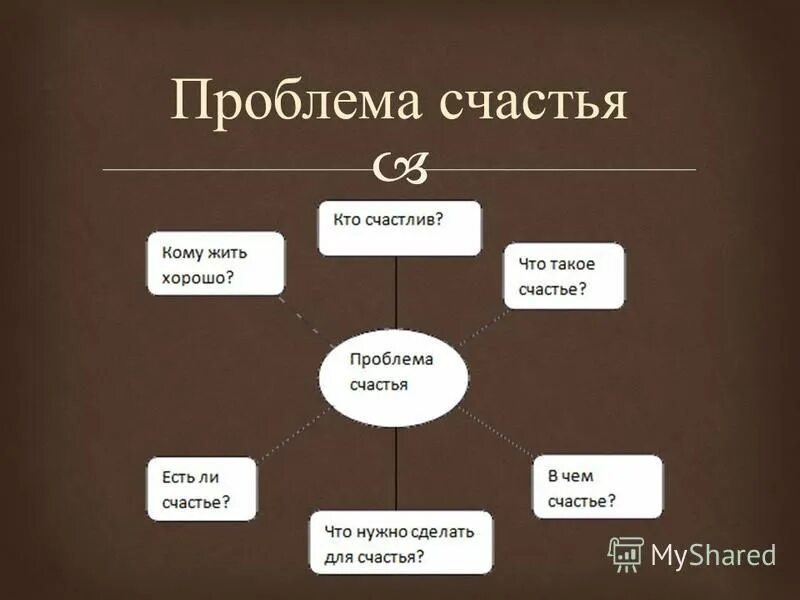 Проблема счастья

Кто счастлив?

Кому жить хорошо?

Что такое счастье?

Проблема счастья

Есть ли счастье?

В чем счастье?

Что нужно сделать для счастья?

MyShared